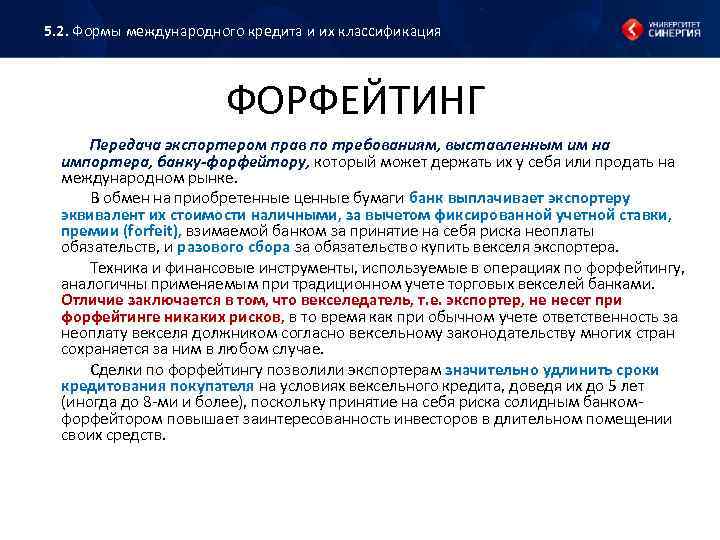 5.2. Формы международного кредита и их классификация

УНИВЕРСИТЕТ СИНЕРГИЯ

ФОРФЕЙТИНГ

Передача экспортером прав по требованиям, выставленным им на импортера, банку-форфейтору, который может держать их у себя или продать на международном рынке.

В обмен на приобретенные ценные бумаги банк выплачивает экспортеру эквивалент их стоимости наличными, за вычетом фиксированной учетной ставки, премии (forfeit), взимаемой банком за принятие на себя риска неоплаты обязательств, и разового сбора за обязательство купить векселя экспортера.

Техника и финансовые инструменты, используемые в операциях по форфейтингу, аналогичны применяемым при традиционном учете торговых векселей банками. Отличие заключается в том, что векселедатель, т.е. экспортер, не несет при форфейтинге никаких рисков, в то время как при обычном учете ответственность за неоплату векселя должником согласно вексельному законодательству многих стран сохраняется за ним в любом случае.

Сделки по форфейтингу позволили экспортерам значительно удлинить сроки кредитования покупателя на условиях вексельного кредита, доведя их до 5 лет (иногда до 8-ми и более), поскольку принятие на себя риска солидным банком-форфейтором повышает заинтересованность инвесторов в длительном помещении своих средств.